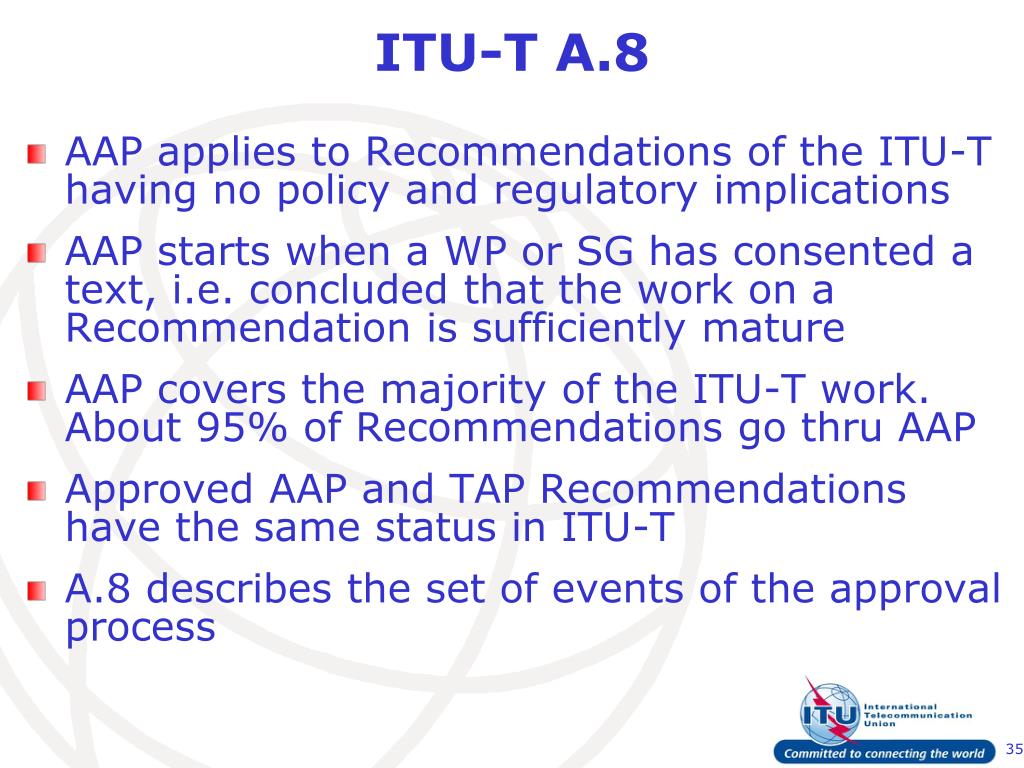 ITU-T A.8

AAP applies to Recommendations of the ITU-T having no policy and regulatory implications

AAP starts when a WP or SG has consented a text, i.e. concluded that the work on a Recommendation is sufficiently mature

AAP covers the majority of the ITU-T work. About 95% of Recommendations go thru AAP

Approved AAP and TAP Recommendations have the same status in ITU-T

A.8 describes the set of events of the approval process

ITU
International Telecommunication Union
Committed to connecting the world

35